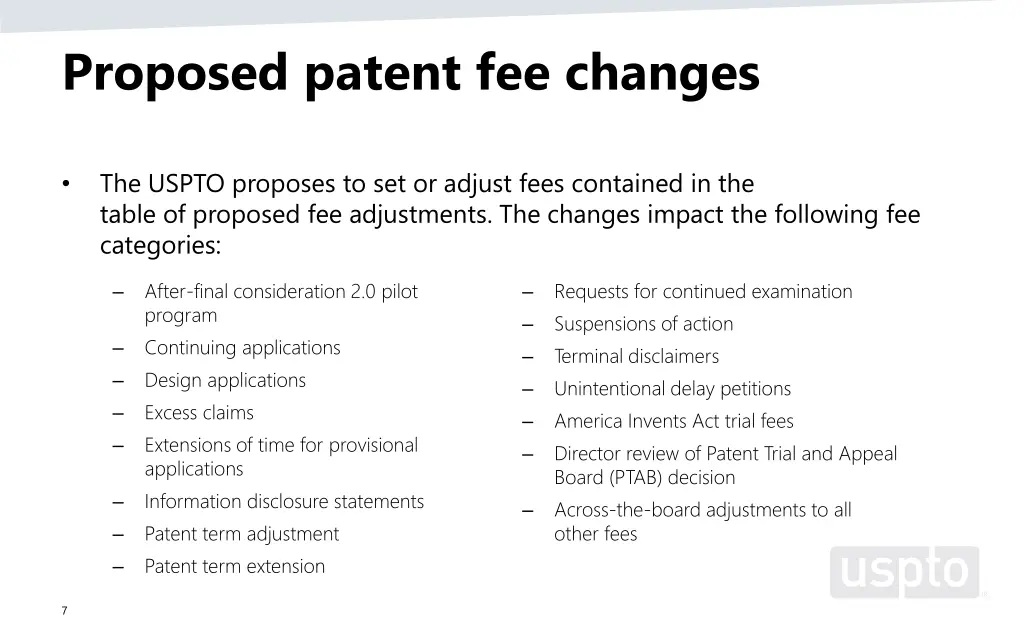 Proposed patent fee changes

• The USPTO proposes to set or adjust fees contained in the table of proposed fee adjustments. The changes impact the following fee categories:

– After-final consideration 2.0 pilot program
– Continuing applications
– Design applications
– Excess claims
– Extensions of time for provisional applications
– Information disclosure statements
– Patent term adjustment
– Patent term extension

– Requests for continued examination
– Suspensions of action
– Terminal disclaimers
– Unintentional delay petitions
– America Invents Act trial fees
– Director review of Patent Trial and Appeal Board (PTAB) decision
– Across-the-board adjustments to all other fees

uspto

7